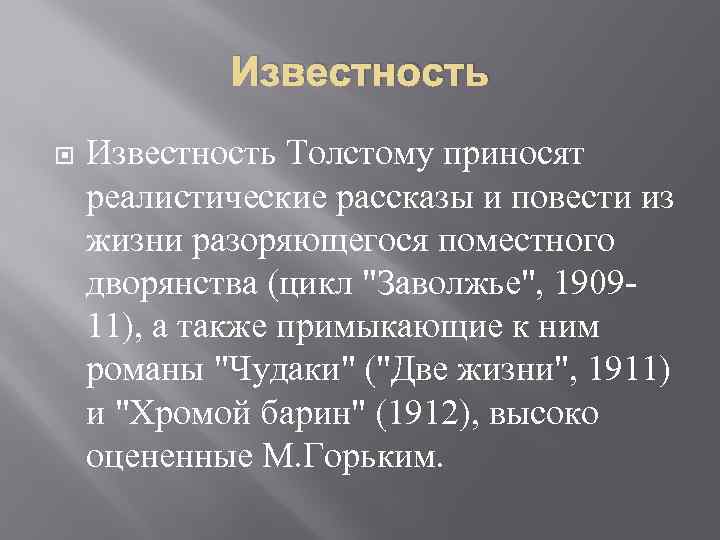 Известность

Известность Толстому приносят реалистические рассказы и повести из жизни разоряющегося поместного дворянства (цикл "Заволжье", 1909-11), а также примыкающие к ним романы "Чудаки" ("Две жизни", 1911) и "Хромой барин" (1912), высоко оцененные М.Горьким.